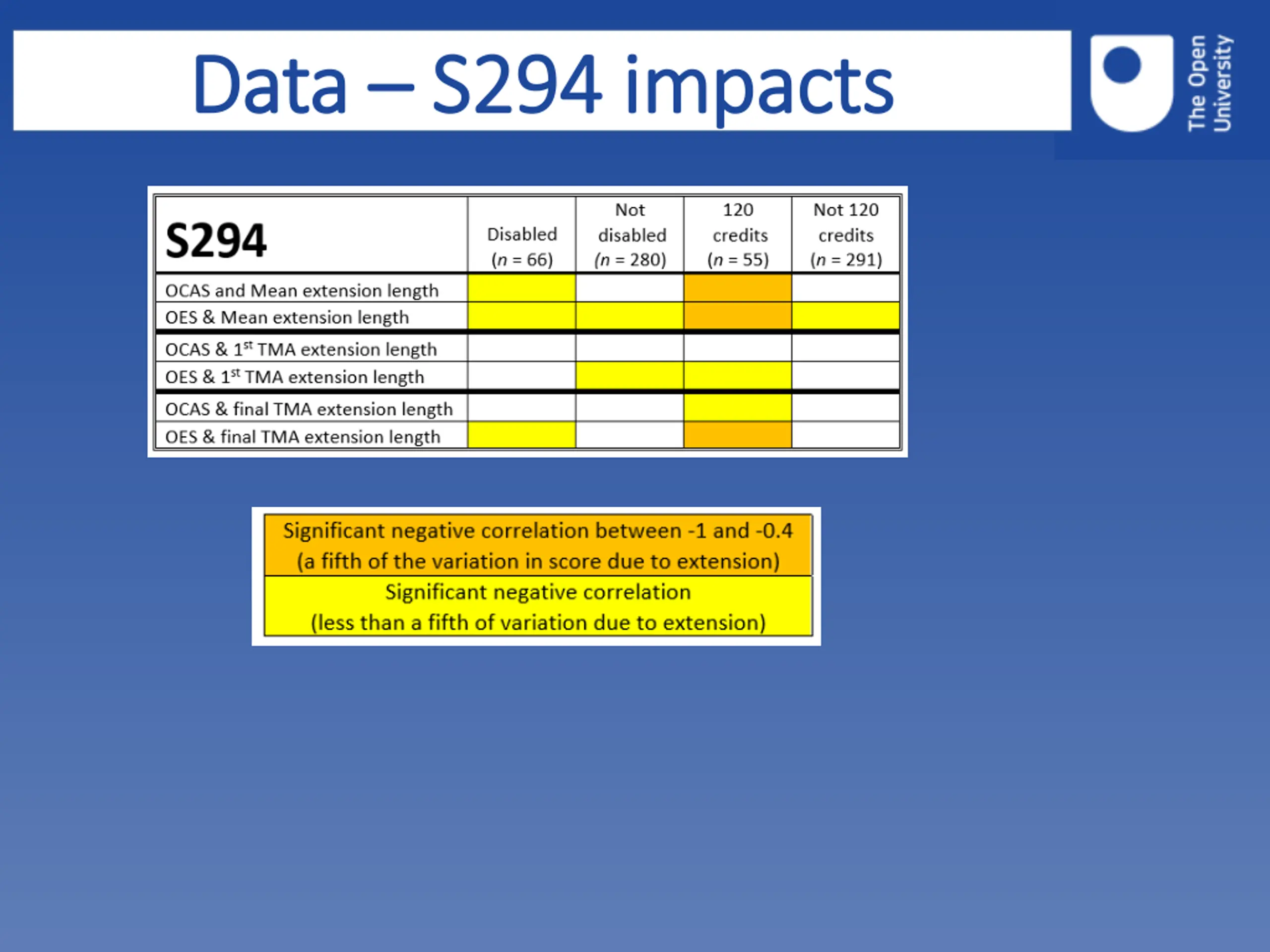 Data – S294 impacts

The Open University

| S294 | Disabled ($n$ = 66) | Not disabled ($n$ = 280) | 120 credits ($n$ = 55) | Not 120 credits ($n$ = 291) |
|---|---|---|---|---|
| OCAS and Mean extension length | | | | |
| OES & Mean extension length | | | | |
| OCAS & 1$^{st}$ TMA extension length | | | | |
| OES & 1$^{st}$ TMA extension length | | | | |
| OCAS & final TMA extension length | | | | |
| OES & final TMA extension length | | | | |

Significant negative correlation between -1 and -0.4 (a fifth of the variation in score due to extension)

Significant negative correlation (less than a fifth of variation due to extension)